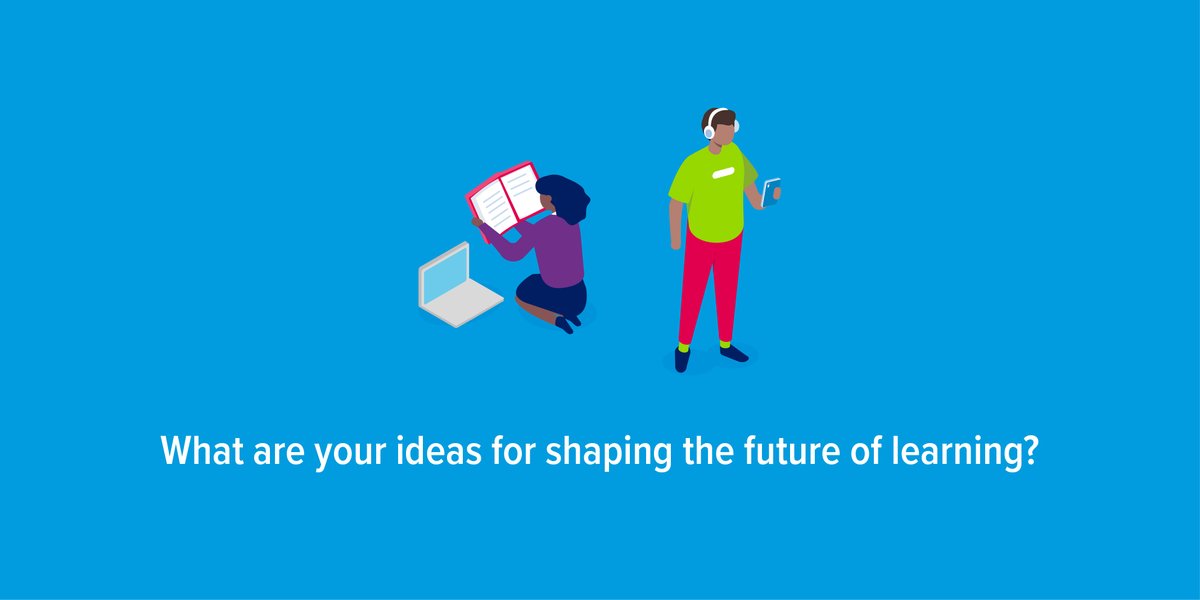 What are your ideas for shaping the future of learning?